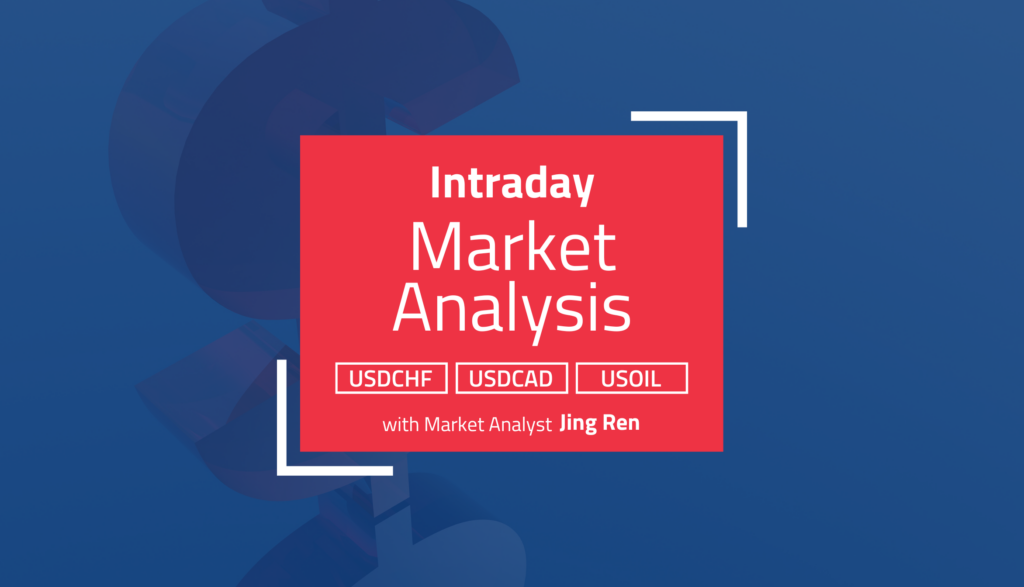 Intraday
Market Analysis

USDCHF USDCAD USOIL

with Market Analyst Jing Ren